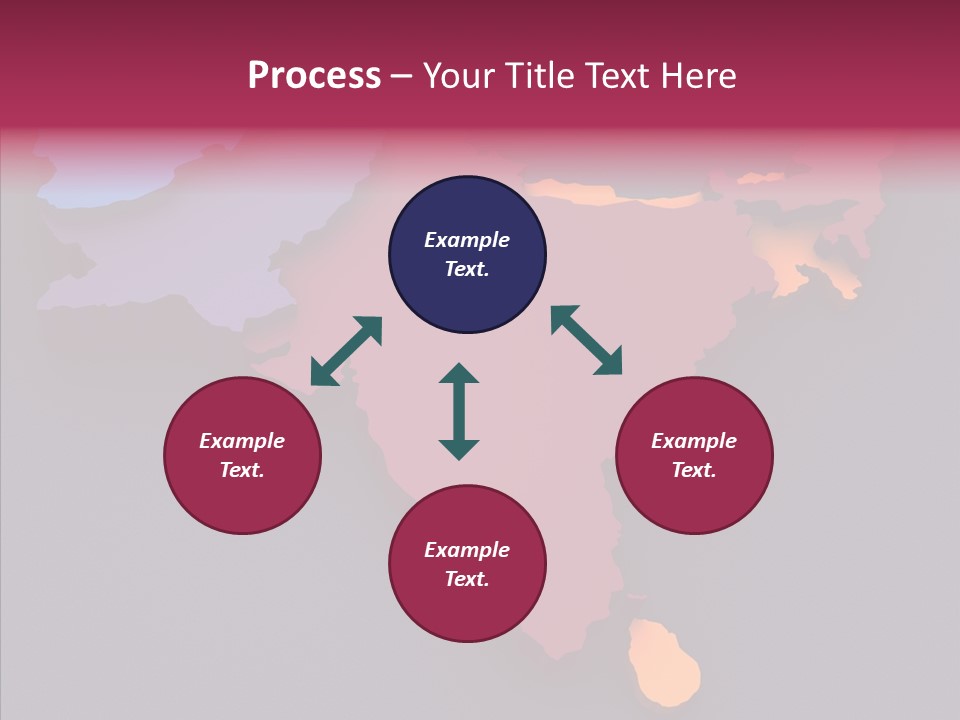 Process – Your Title Text Here

Example Text.

Example Text.

Example Text.

Example Text.